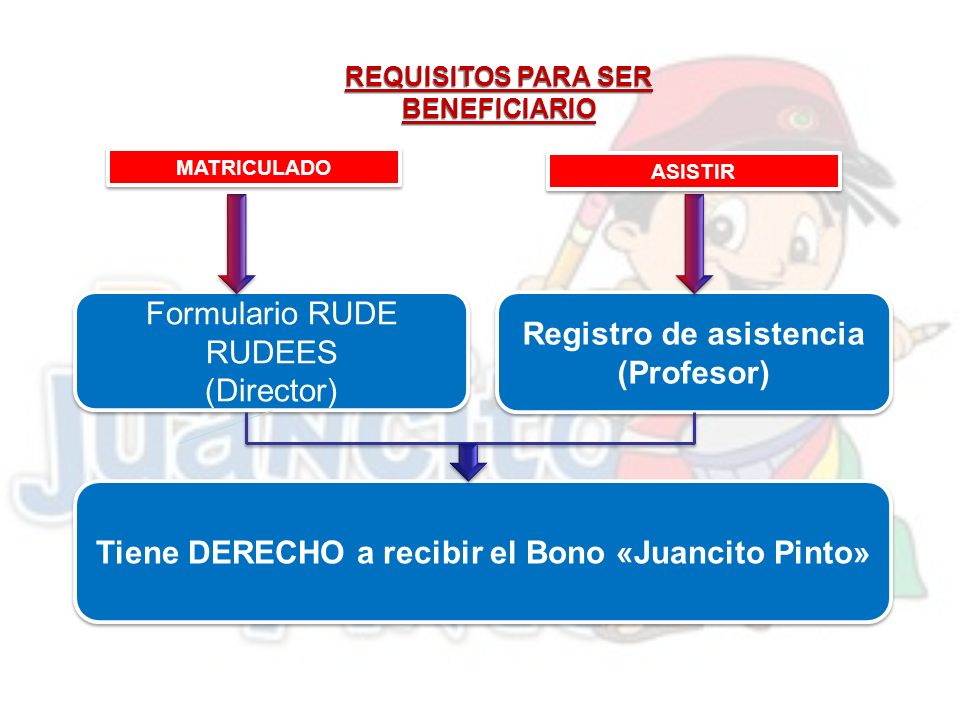 REQUISITOS PARA SER BENEFICIARIO

MATRICULADO

ASISTIR

Formulario RUDE
RUDEES
(Director)

Registro de asistencia
(Profesor)

Tiene DERECHO a recibir el Bono «Juancito Pinto»

Juancito